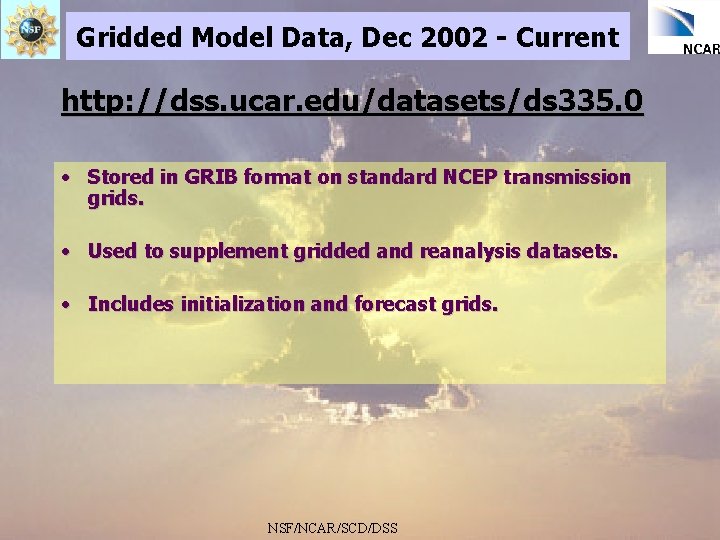 NSF

Gridded Model Data, Dec 2002 - Current

NCAR

http://dss.ucar.edu/datasets/ds335.0

• Stored in GRIB format on standard NCEP transmission grids.

• Used to supplement gridded and reanalysis datasets.

• Includes initialization and forecast grids.

NSF/NCAR/SCD/DSS